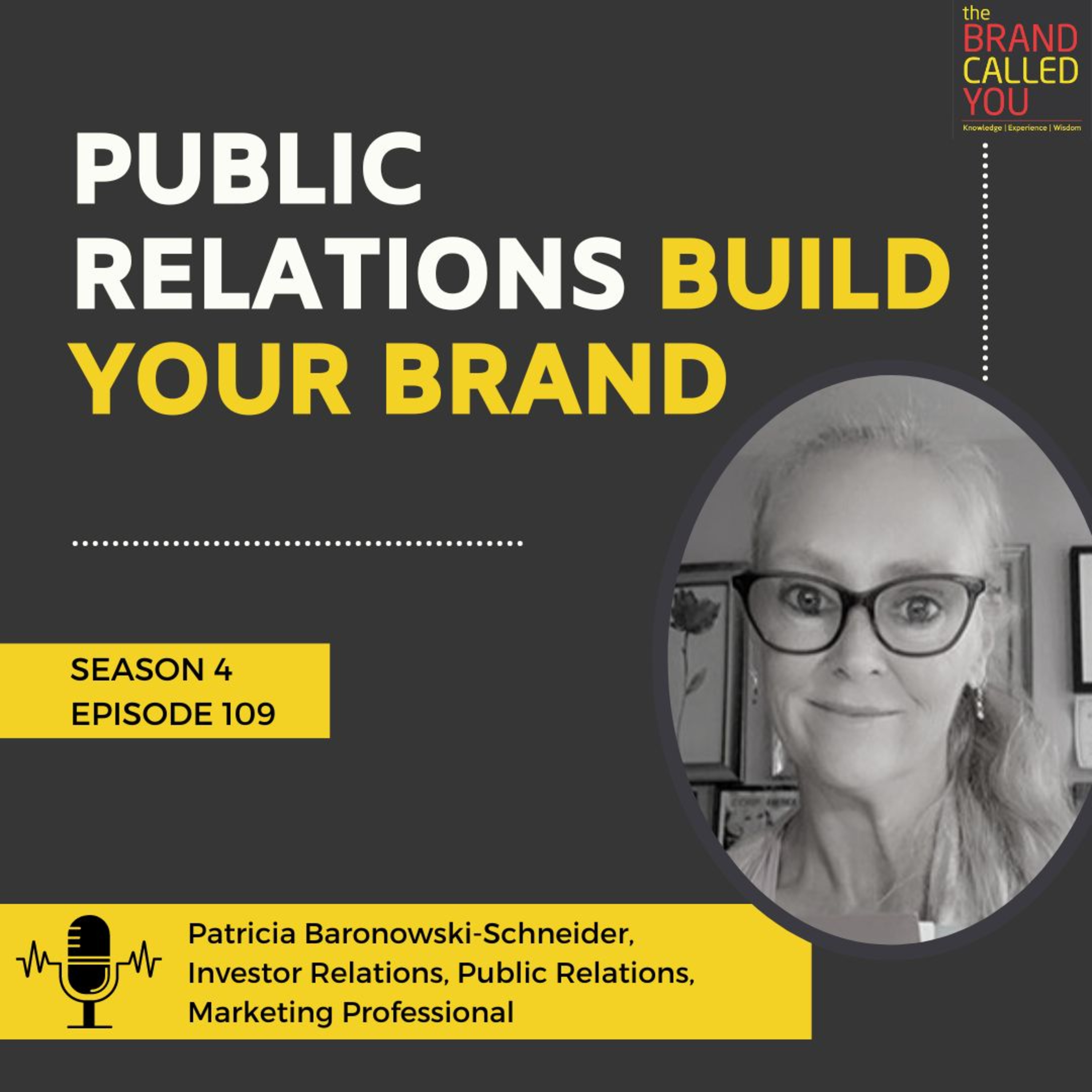 the
BRAND
CALLED
YOU
Knowledge | Experience | Wisdom

PUBLIC RELATIONS BUILD YOUR BRAND

SEASON 4
EPISODE 109

Patricia Baronowski-Schneider, Investor Relations, Public Relations, Marketing Professional